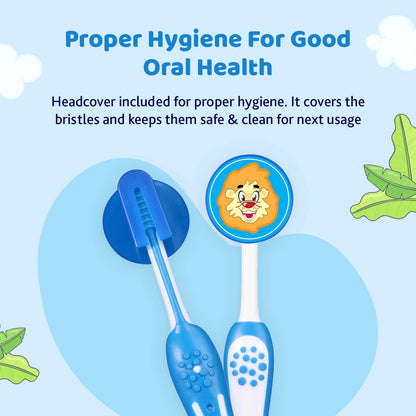 Proper Hygiene For Good Oral Health

Headcover included for proper hygiene. It covers the bristles and keeps them safe & clean for next usage